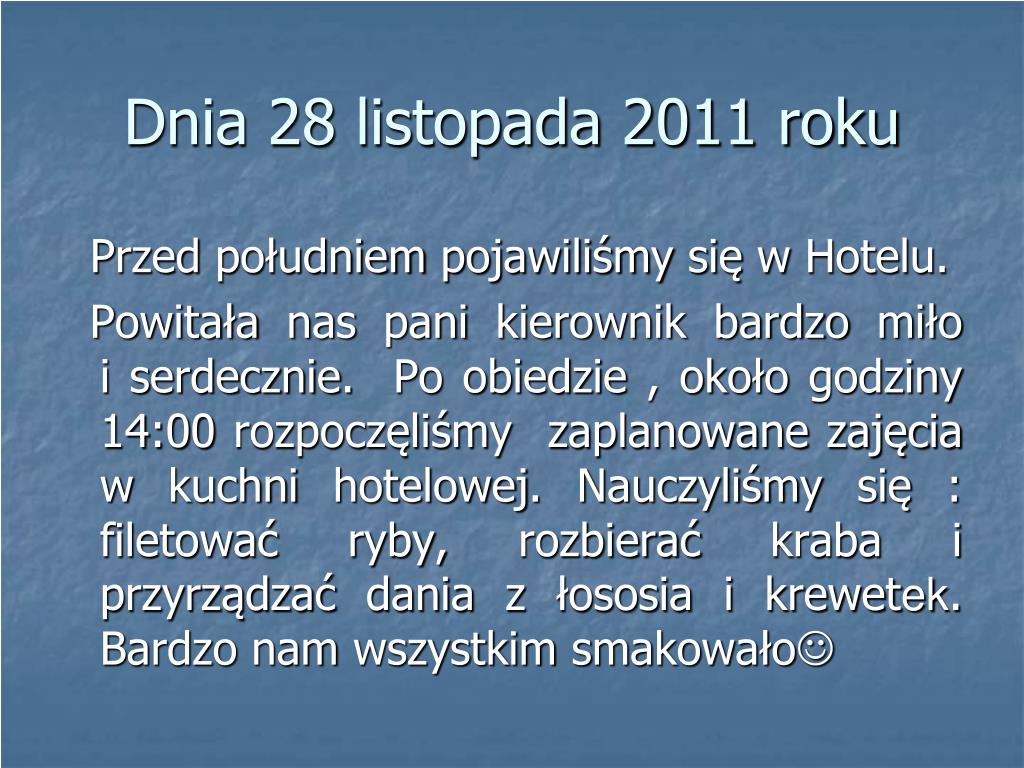 Dnia 28 listopada 2011 roku

Przed południem pojawiliśmy się w Hotelu.

Powitała nas pani kierownik bardzo miło i serdecznie. Po obiedzie , około godziny 14:00 rozpoczęliśmy zaplanowane zajęcia w kuchni hotelowej. Nauczyliśmy się : filetować ryby, rozbierać kraba i przyrządzać dania z łososia i krewetek. Bardzo nam wszystkim smakowało☺